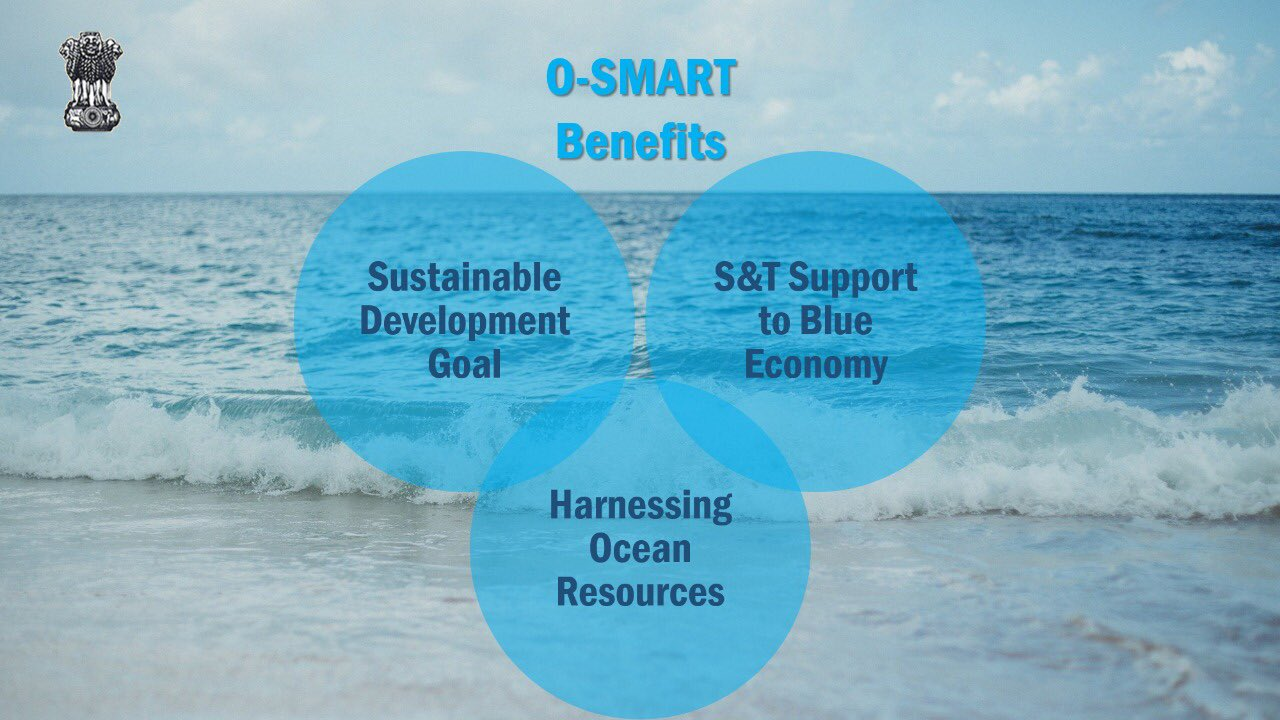 O-SMART
Benefits

Sustainable Development Goal

S&T Support to Blue Economy

Harnessing Ocean Resources